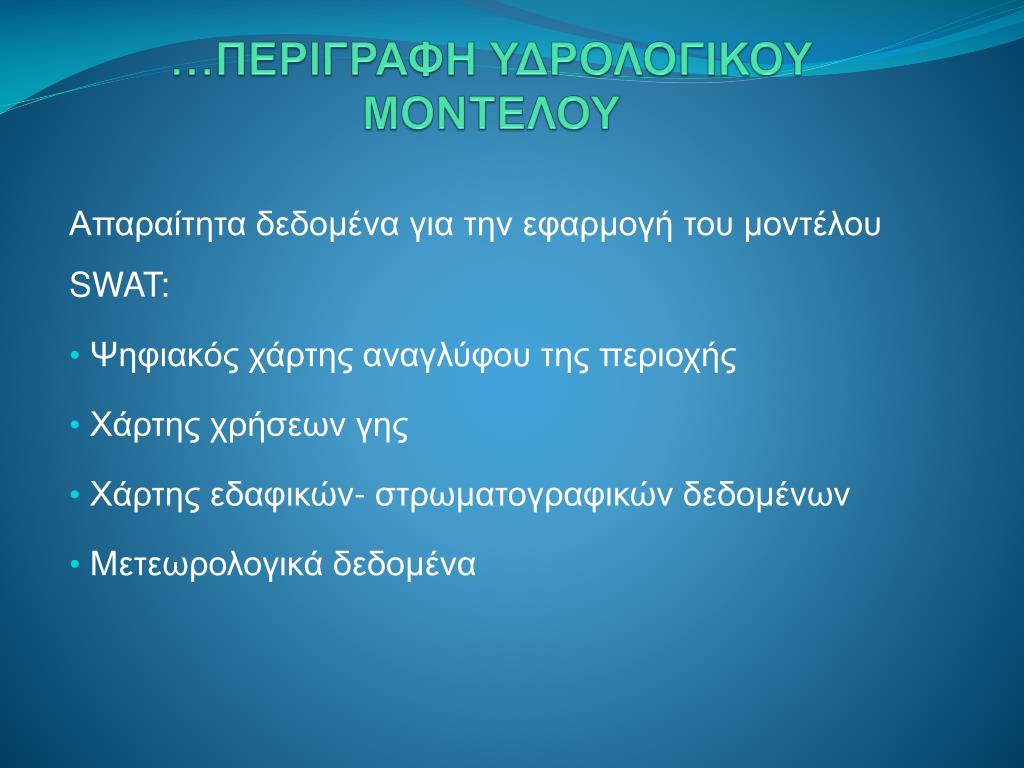 …ΠΕΡΙΓΡΑΦΗ ΥΔΡΟΛΟΓΙΚΟΥ ΜΟΝΤΕΛΟΥ

Απαραίτητα δεδομένα για την εφαρμογή του μοντέλου SWAT:

• Ψηφιακός χάρτης αναγλύφου της περιοχής
• Χάρτης χρήσεων γης
• Χάρτης εδαφικών- στρωματογραφικών δεδομένων
• Μετεωρολογικά δεδομένα